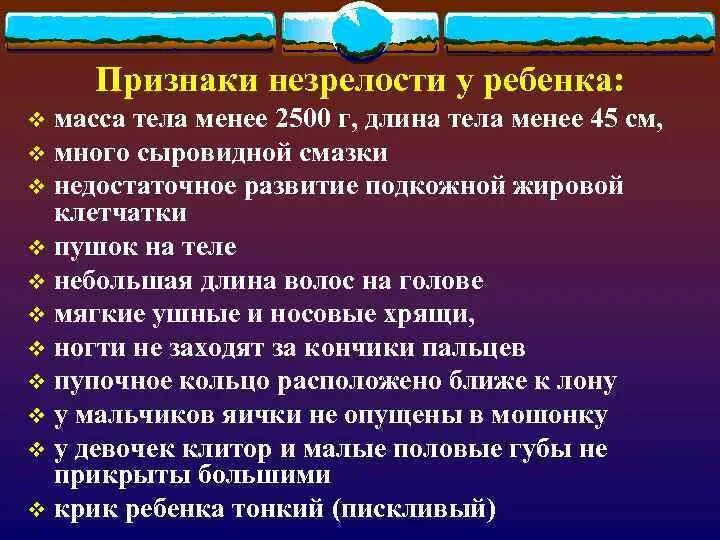 Признаки незрелости у ребенка:

❖ масса тела менее 2500 г, длина тела менее 45 см,
❖ много сыровидной смазки
❖ недостаточное развитие подкожной жировой клетчатки
❖ пушок на теле
❖ небольшая длина волос на голове
❖ мягкие ушные и носовые хрящи,
❖ ногти не заходят за кончики пальцев
❖ пупочное кольцо расположено ближе к лону
❖ у мальчиков яички не опущены в мошонку
❖ у девочек клитор и малые половые губы не прикрыты большими
❖ крик ребенка тонкий (пискливый)